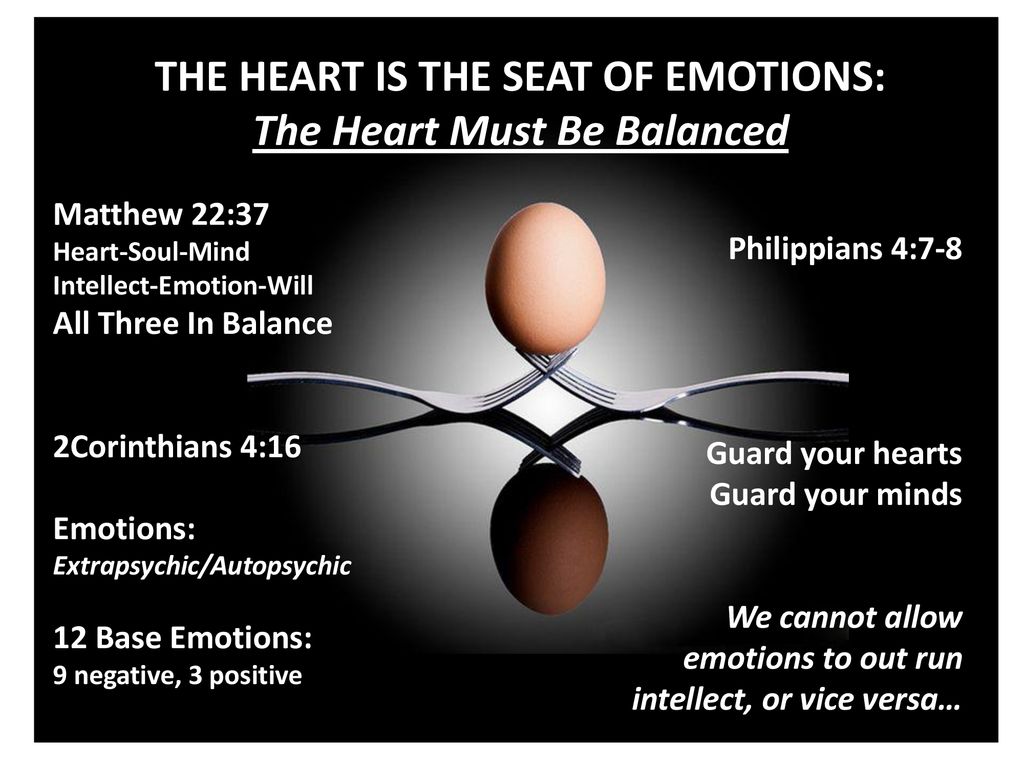 THE HEART IS THE SEAT OF EMOTIONS:
The Heart Must Be Balanced

Matthew 22:37
Heart-Soul-Mind
Intellect-Emotion-Will
All Three In Balance

2Corinthians 4:16

Emotions:
Extrapsychic/Autopsychic

12 Base Emotions:
9 negative, 3 positive

Philippians 4:7-8

Guard your hearts
Guard your minds

We cannot allow emotions to out run intellect, or vice versa…